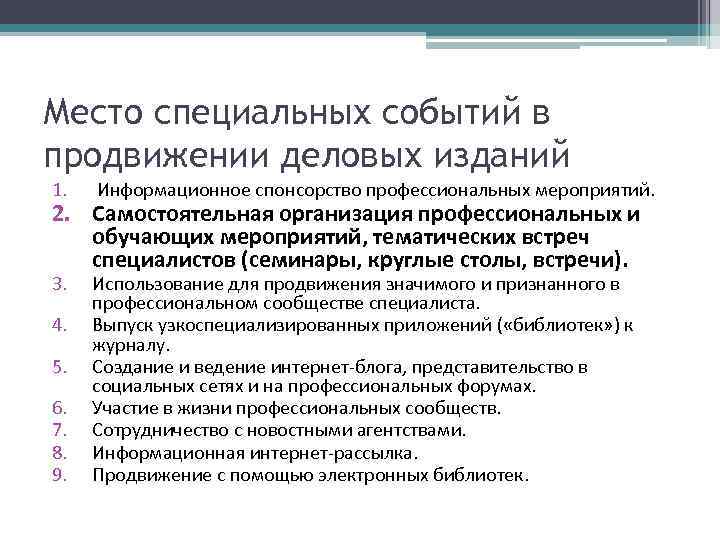 Место специальных событий в продвижении деловых изданий

1. Информационное спонсорство профессиональных мероприятий.
2. Самостоятельная организация профессиональных и обучающих мероприятий, тематических встреч специалистов (семинары, круглые столы, встречи).
3. Использование для продвижения значимого и признанного в профессиональном сообществе специалиста.
4. Выпуск узкоспециализированных приложений («библиотек») к журналу.
5. Создание и ведение интернет-блога, представительство в социальных сетях и на профессиональных форумах.
6. Участие в жизни профессиональных сообществ.
7. Сотрудничество с новостными агентствами.
8. Информационная интернет-рассылка.
9. Продвижение с помощью электронных библиотек.